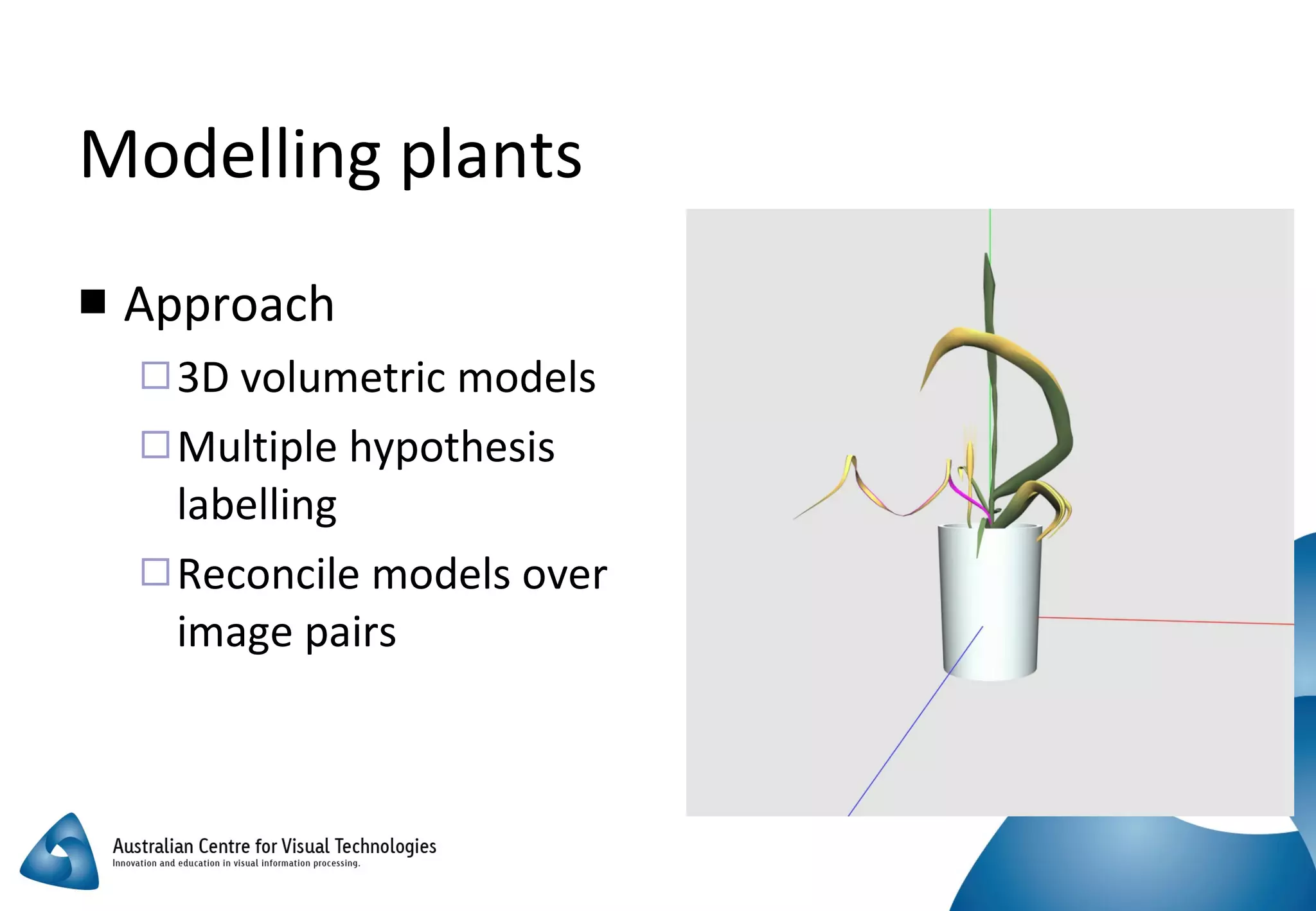 Modelling plants

■ Approach

□ 3D volumetric models

□ Multiple hypothesis labelling

□ Reconcile models over image pairs

Australian Centre for Visual Technologies
Innovation and education in visual information processing.